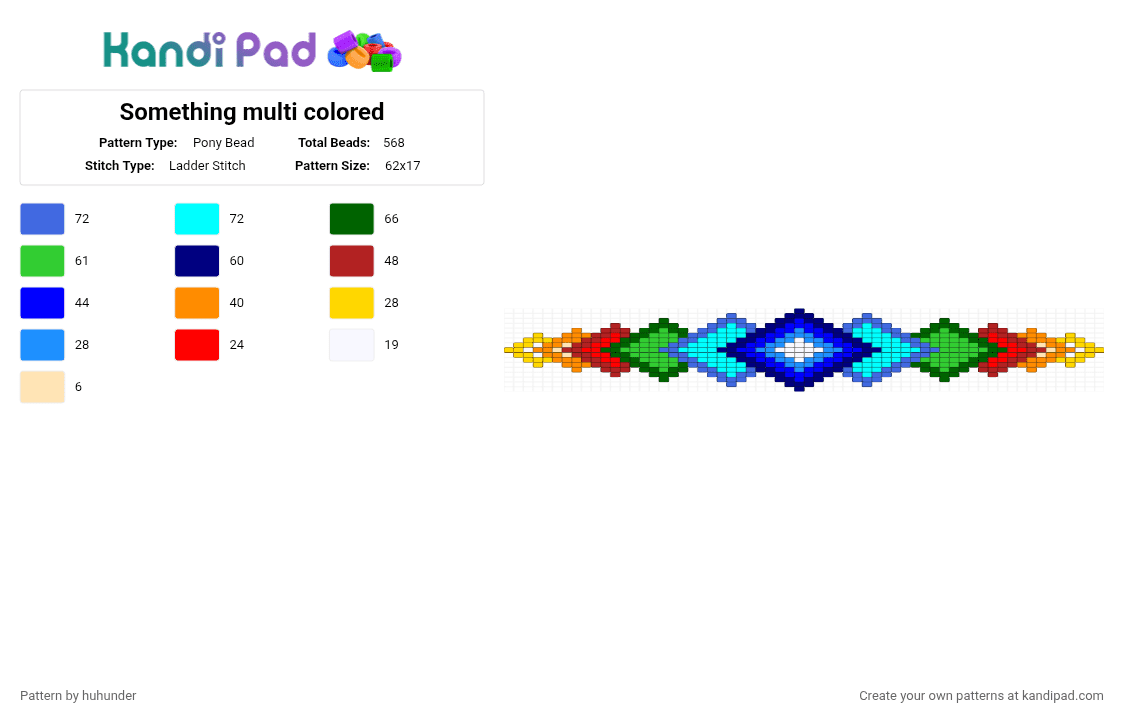 Kandi Pad

Something multi colored

Pattern Type: Pony Bead
Total Beads: 568
Stitch Type: Ladder Stitch
Pattern Size: 62x17

72
72
66
61
60
48
44
40
28
28
24
19
6

Pattern by huhunder

Create your own patterns at kandipad.com